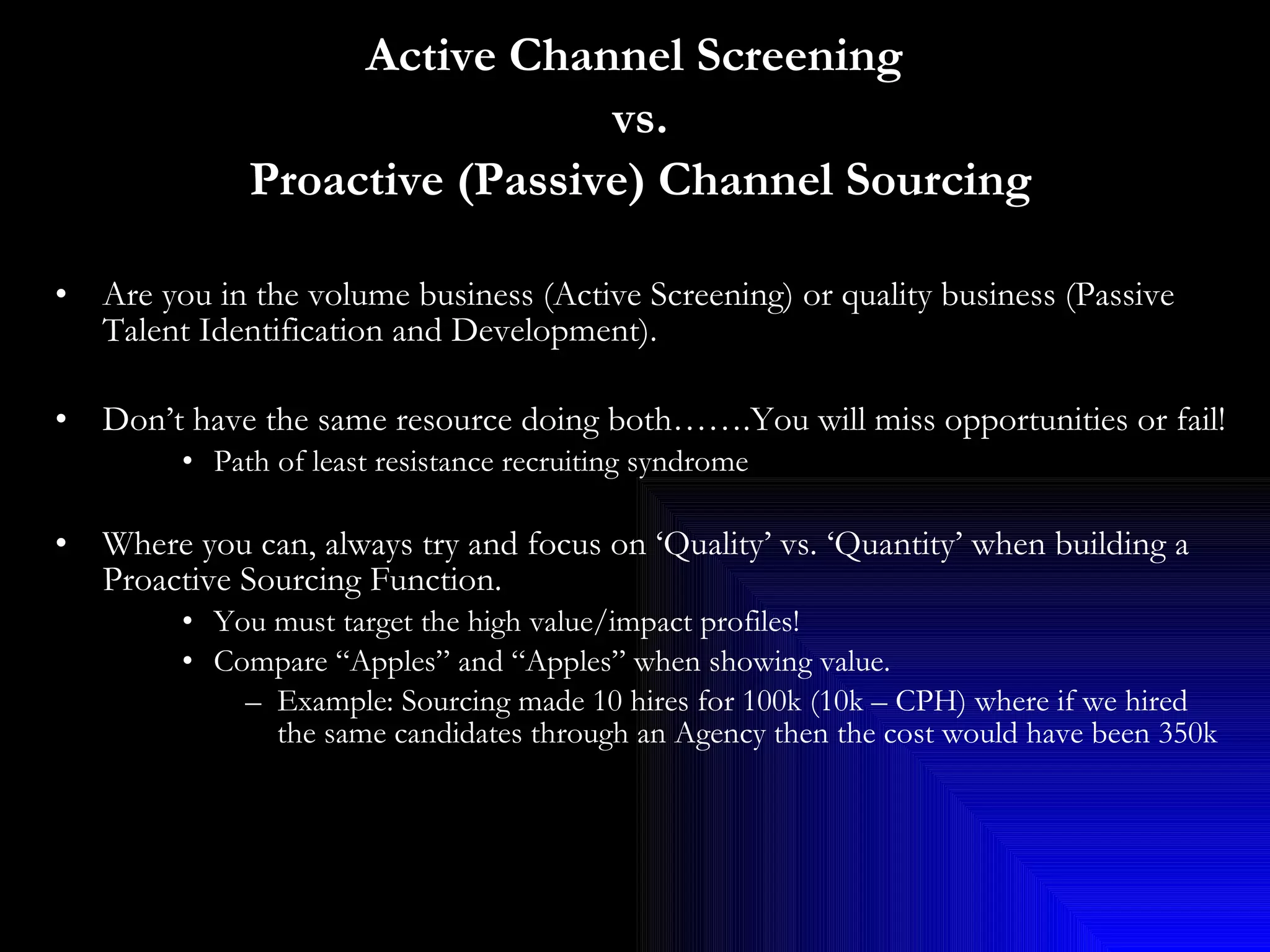 Active Channel Screening
vs.
Proactive (Passive) Channel Sourcing

• Are you in the volume business (Active Screening) or quality business (Passive Talent Identification and Development).

• Don’t have the same resource doing both…….You will miss opportunities or fail!
  • Path of least resistance recruiting syndrome

• Where you can, always try and focus on ‘Quality’ vs. ‘Quantity’ when building a Proactive Sourcing Function.
  • You must target the high value/impact profiles!
  • Compare “Apples” and “Apples” when showing value.
    – Example: Sourcing made 10 hires for 100k (10k – CPH) where if we hired the same candidates through an Agency then the cost would have been 350k